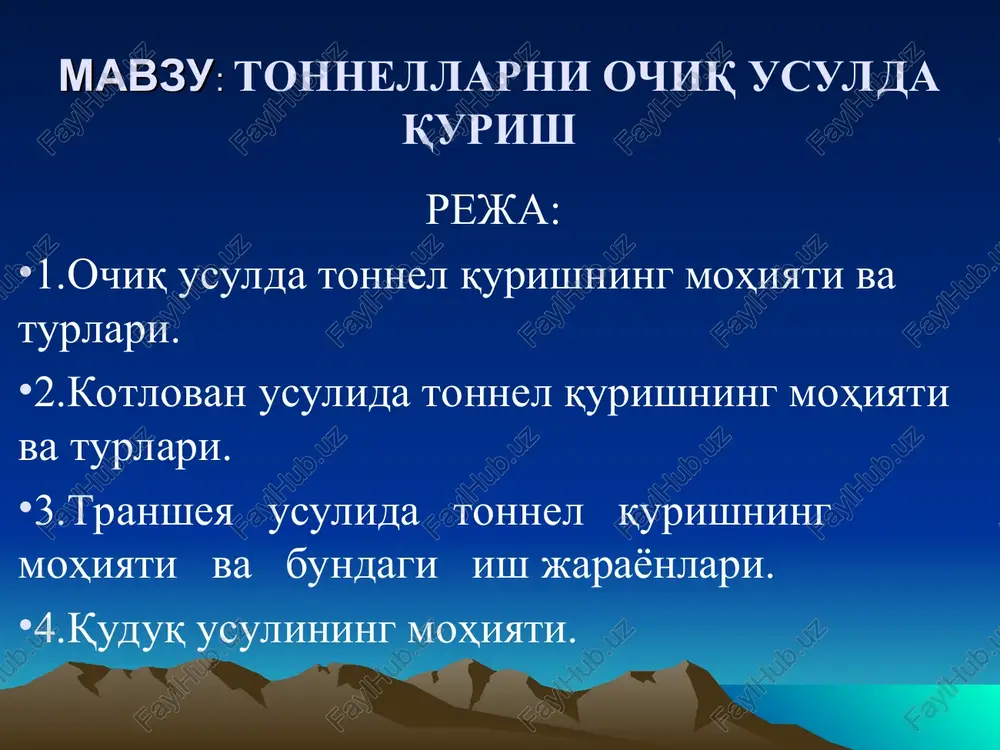 МАВЗУ: ТОННЕЛЛАРНИ ОЧИҚ УСУЛДА ҚУРИШ

РЕЖА:

•1.Очиқ усулда тоннел қуришнинг моҳияти ва турлари.

•2.Котлован усулида тоннел қуришнинг моҳияти ва турлари.

•3.Траншея усулида тоннел қуришнинг моҳияти ва бундаги иш жараёнлари.

•4.Қудуқ усулининг моҳияти.

FaylHub.uz